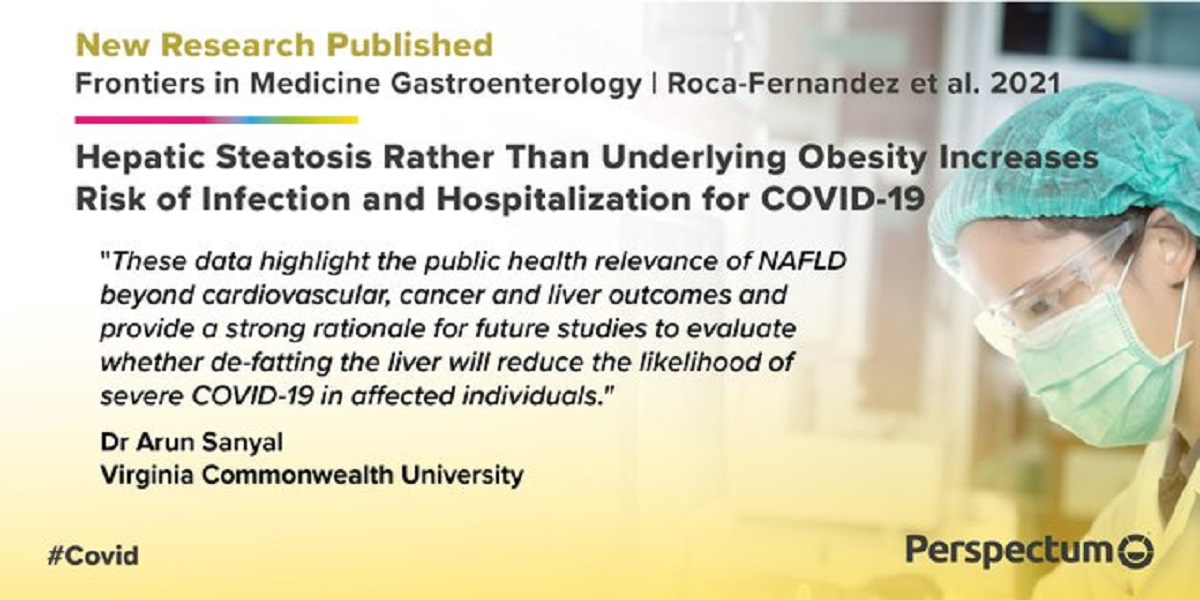 New Research Published
Frontiers in Medicine Gastroenterology | Roca-Fernandez et al. 2021

Hepatic Steatosis Rather Than Underlying Obesity Increases Risk of Infection and Hospitalization for COVID-19

"These data highlight the public health relevance of NAFLD beyond cardiovascular, cancer and liver outcomes and provide a strong rationale for future studies to evaluate whether de-fatting the liver will reduce the likelihood of severe COVID-19 in affected individuals."

Dr Arun Sanyal
Virginia Commonwealth University

#Covid

Perspectum